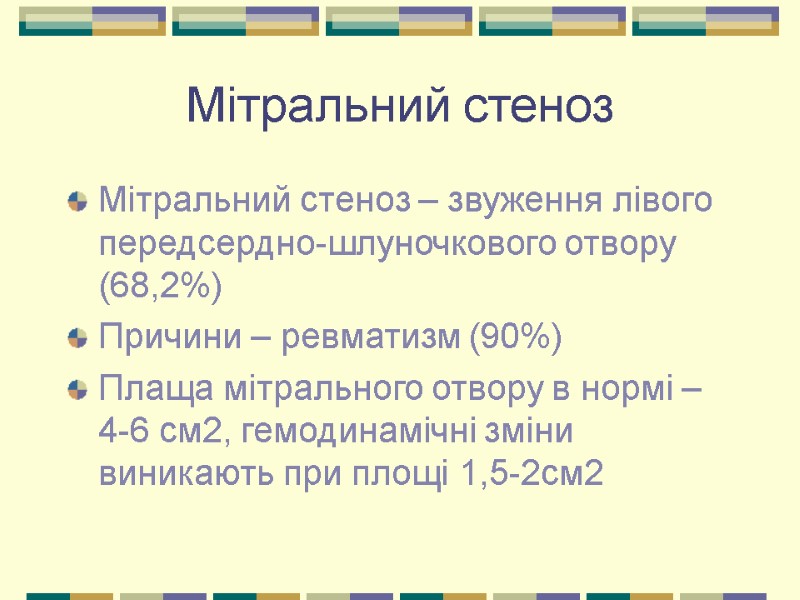 Мітральний стеноз

Мітральний стеноз – звуження лівого передсердно-шлуночкового отвору (68,2%)

Причини – ревматизм (90%)

Плаща мітрального отвору в нормі – 4-6 см2, гемодинамічні зміни виникають при площі 1,5-2см2